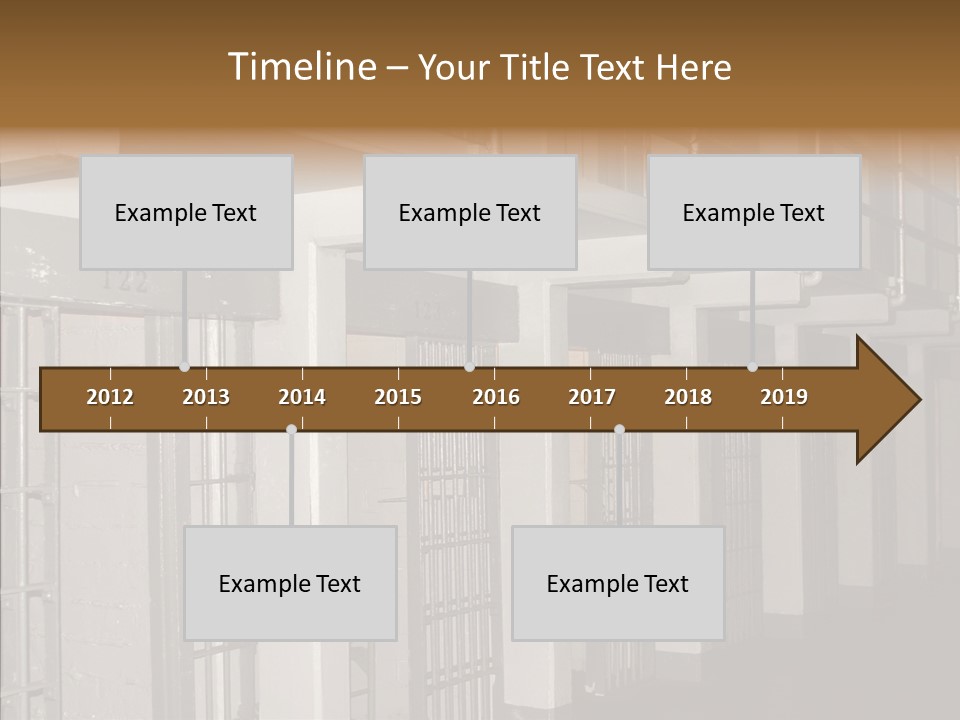 Timeline – Your Title Text Here

Example Text

Example Text

Example Text

2012 2013 2014 2015 2016 2017 2018 2019

Example Text

Example Text